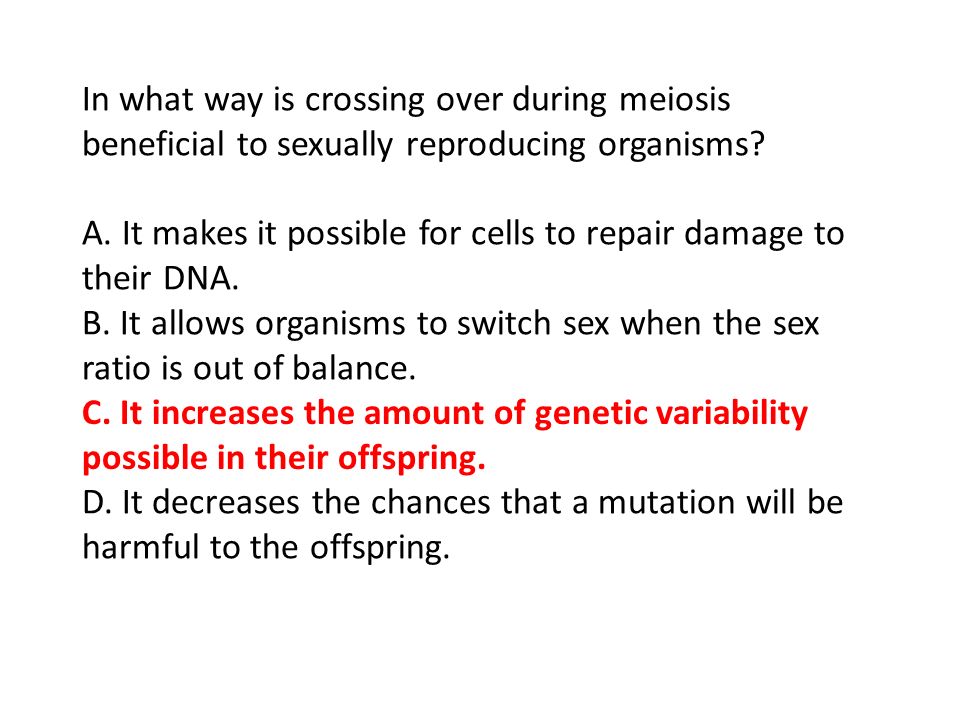 In what way is crossing over during meiosis beneficial to sexually reproducing organisms?

A. It makes it possible for cells to repair damage to their DNA.
B. It allows organisms to switch sex when the sex ratio is out of balance.
C. It increases the amount of genetic variability possible in their offspring.
D. It decreases the chances that a mutation will be harmful to the offspring.